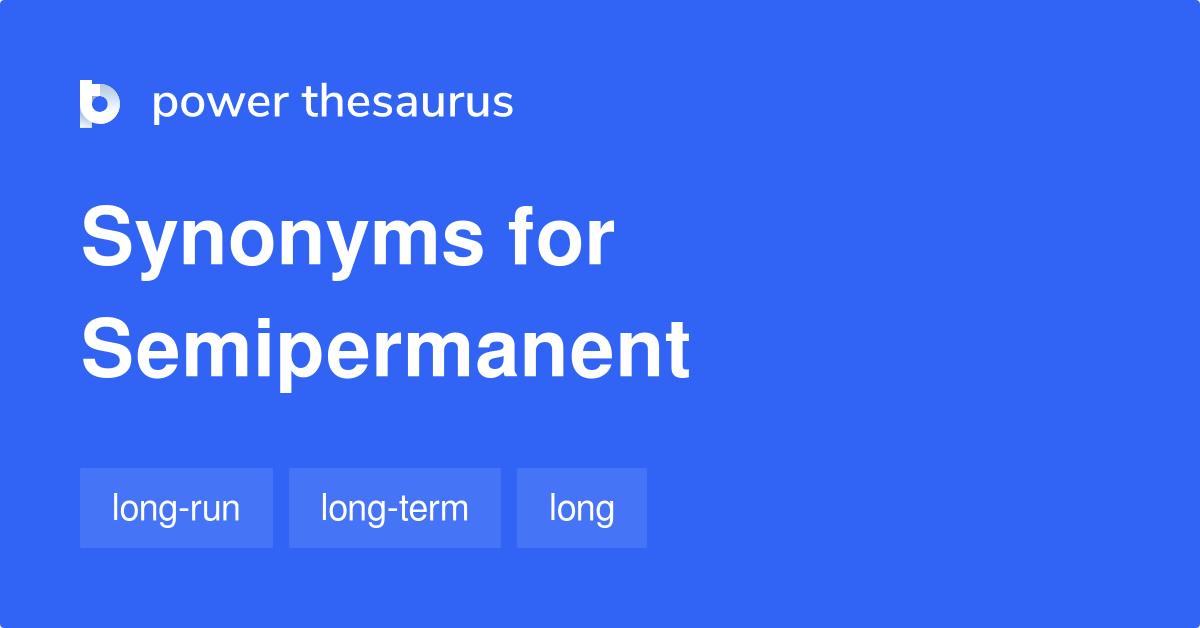 power thesaurus

Synonyms for Semipermanent

long-run
long-term
long